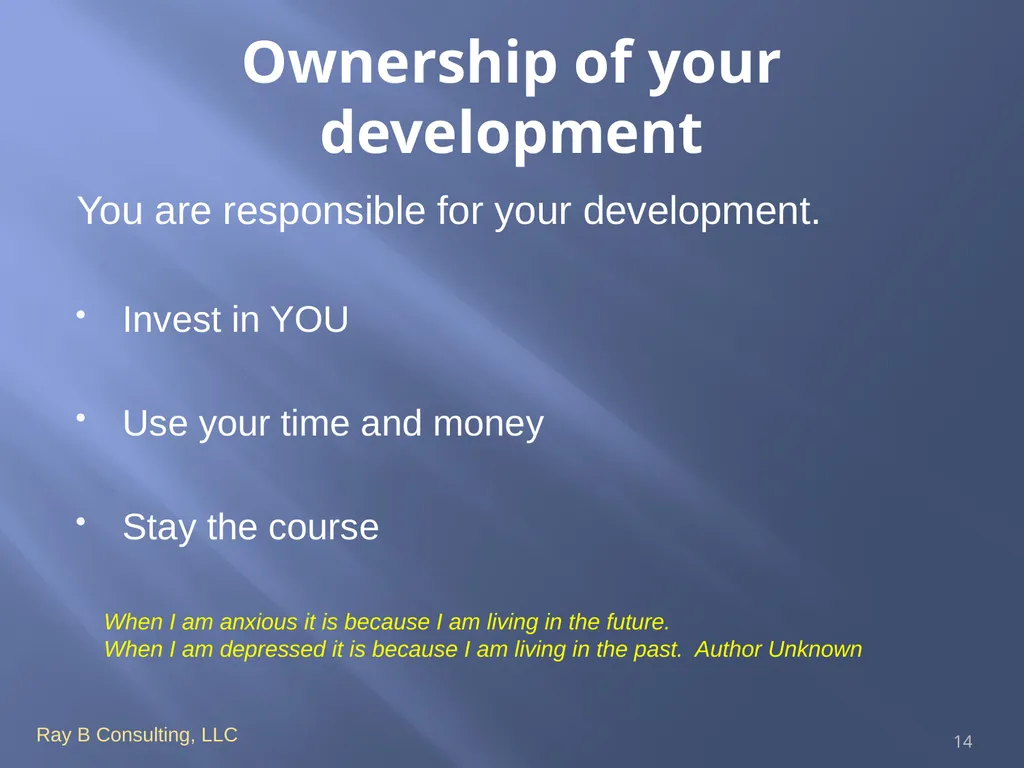 Ownership of your development

You are responsible for your development.

• Invest in YOU

• Use your time and money

• Stay the course

When I am anxious it is because I am living in the future.
When I am depressed it is because I am living in the past. Author Unknown

Ray B Consulting, LLC

14